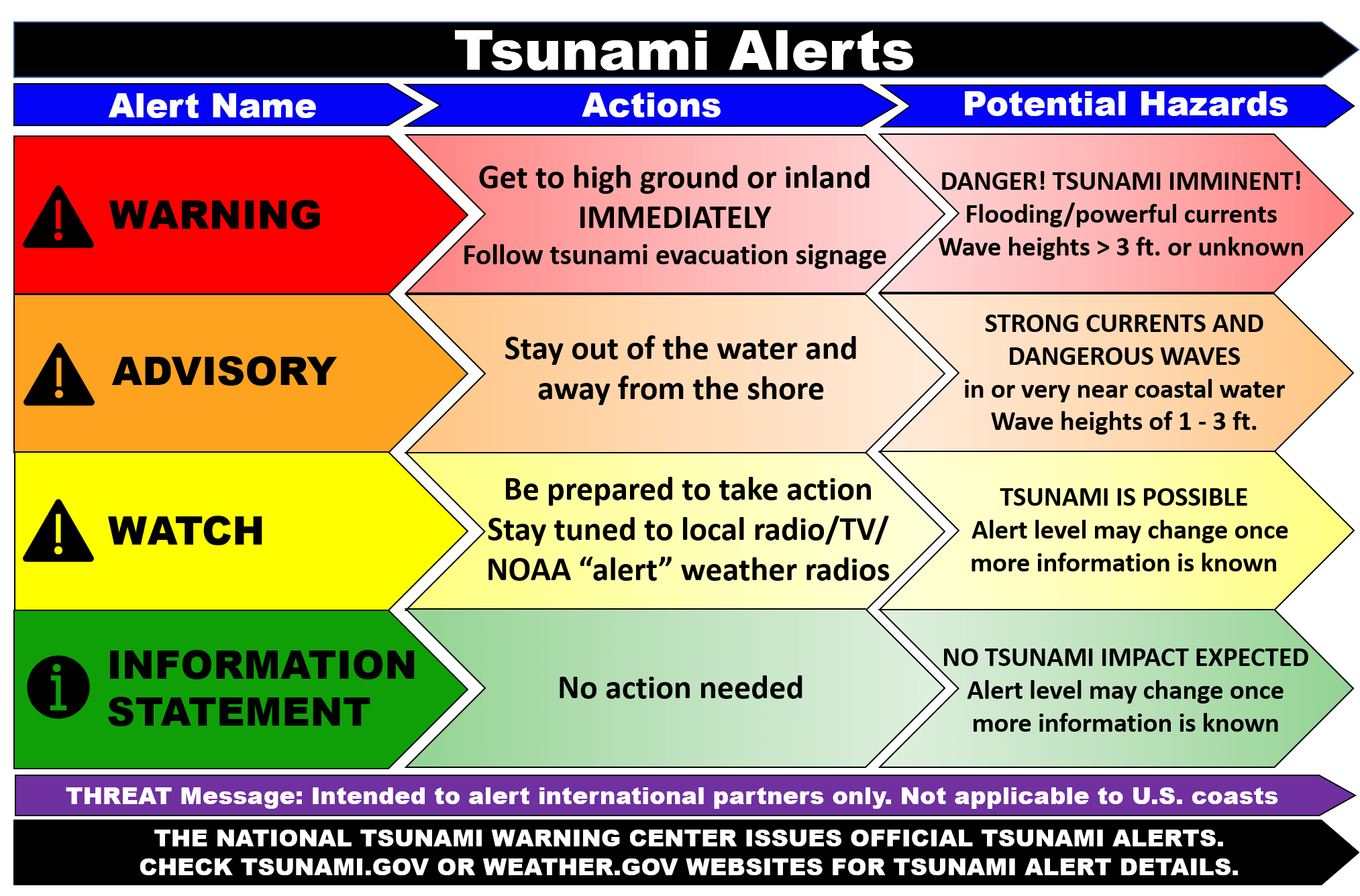 Tsunami Alerts

| Alert Name | Actions | Potential Hazards |
|---|---|---|
| WARNING | Get to high ground or inland IMMEDIATELY Follow tsunami evacuation signage | DANGER! TSUNAMI IMMINENT! Flooding/powerful currents Wave heights > 3 ft. or unknown |
| ADVISORY | Stay out of the water and away from the shore | STRONG CURRENTS AND DANGEROUS WAVES in or very near coastal water Wave heights of 1 - 3 ft. |
| WATCH | Be prepared to take action Stay tuned to local radio/TV/ NOAA “alert” weather radios | TSUNAMI IS POSSIBLE Alert level may change once more information is known |
| INFORMATION STATEMENT | No action needed | NO TSUNAMI IMPACT EXPECTED Alert level may change once more information is known |

THREAT Message: Intended to alert international partners only. Not applicable to U.S. coasts

THE NATIONAL TSUNAMI WARNING CENTER ISSUES OFFICIAL TSUNAMI ALERTS.
CHECK TSUNAMI.GOV OR WEATHER.GOV WEBSITES FOR TSUNAMI ALERT DETAILS.